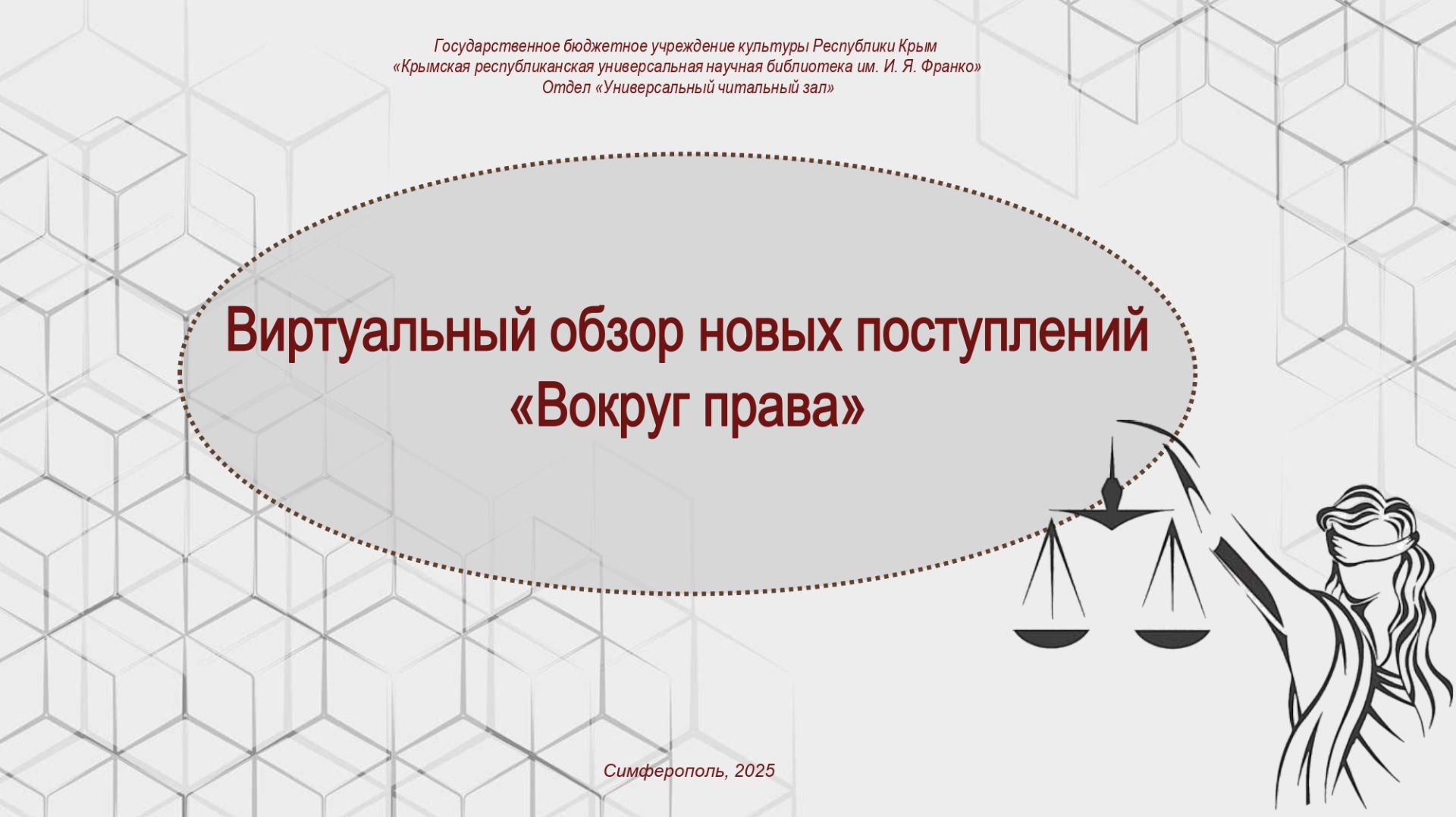 Государственное бюджетное учреждение культуры Республики Крым
«Крымская республиканская универсальная научная библиотека им. И. Я. Франко»
Отдел «Универсальный читальный зал»

Виртуальный обзор новых поступлений
«Вокруг права»

Симферополь, 2025